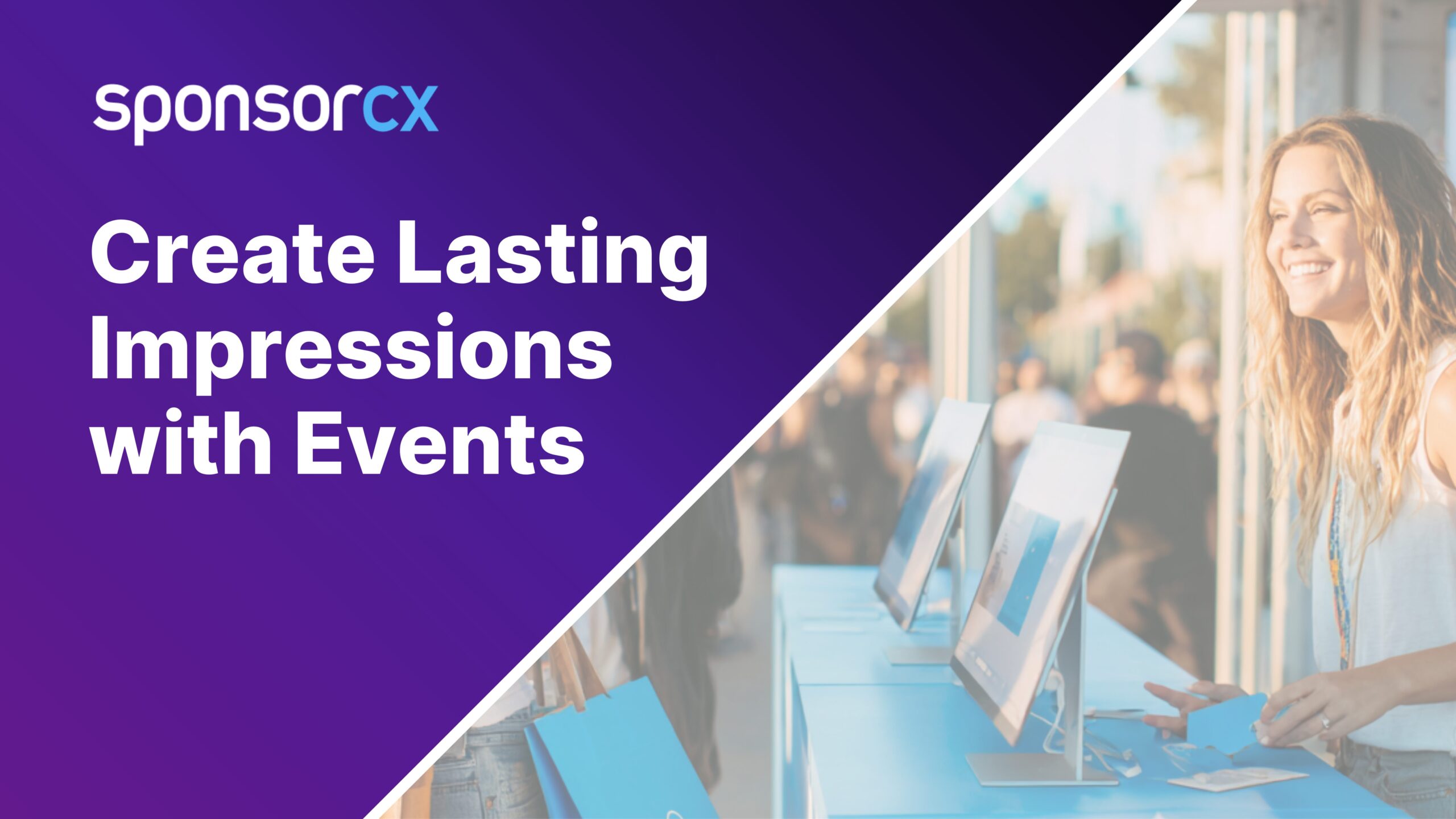 sponsorcx

Create Lasting Impressions with Events